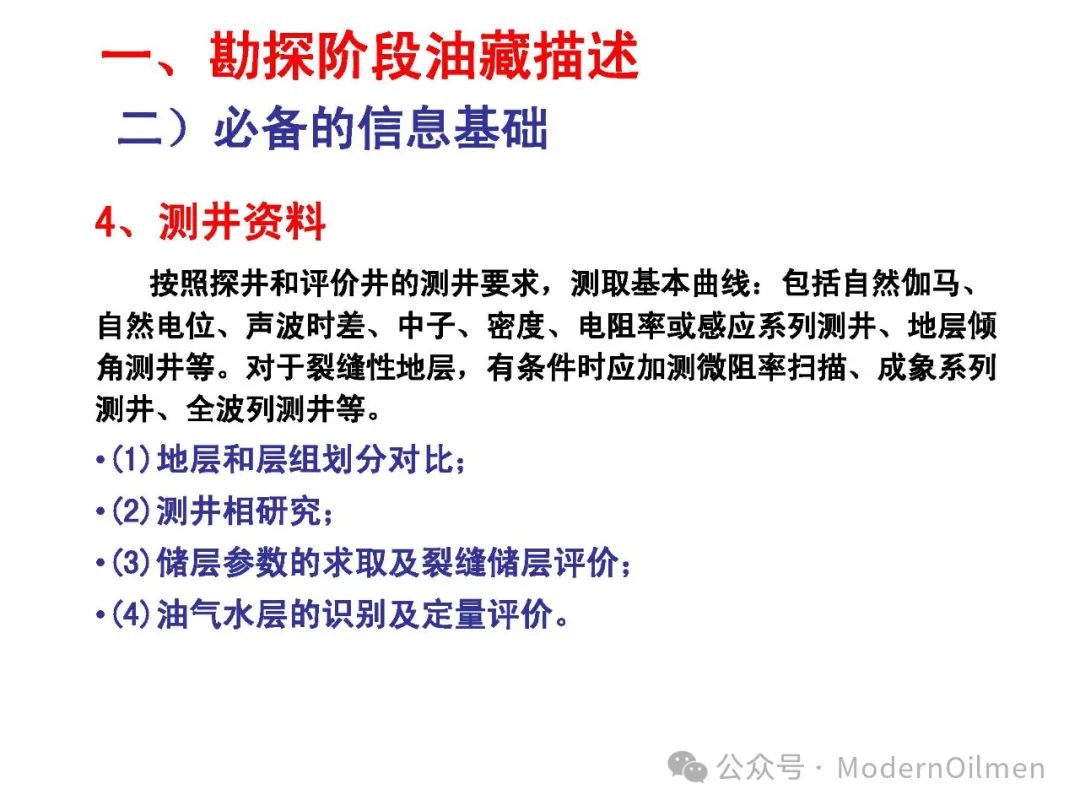 一、勘探阶段油藏描述

二）必备的信息基础

4、测井资料

按照探井和评价井的测井要求，测取基本曲线：包括自然伽马、自然电位、声波时差、中子、密度、电阻率或感应系列测井、地层倾角测井等。对于裂缝性地层，有条件时应加测微阻率扫描、成象系列测井、全波列测井等。

•(1)地层和层组划分对比；

•(2)测井相研究；

•(3)储层参数的求取及裂缝储层评价；

•(4)油气水层的识别及定量评价。

公众号 · ModernOilmen